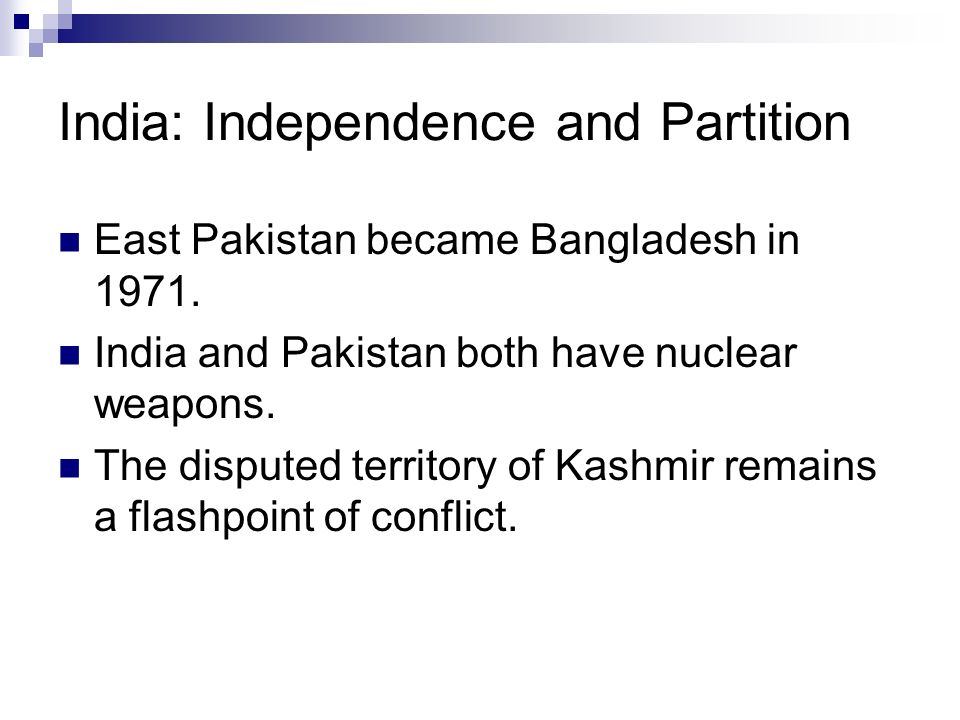 India: Independence and Partition

East Pakistan became Bangladesh in 1971.

India and Pakistan both have nuclear weapons.

The disputed territory of Kashmir remains a flashpoint of conflict.